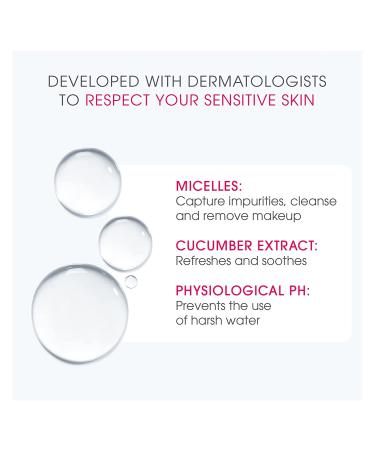 DEVELOPED WITH DERMATOLOGISTS TO RESPECT YOUR SENSITIVE SKIN

MICELLES:
Capture impurities, cleanse and remove makeup

CUCUMBER EXTRACT:
Refreshes and soothes

PHYSIOLOGICAL PH:
Prevents the use of harsh water